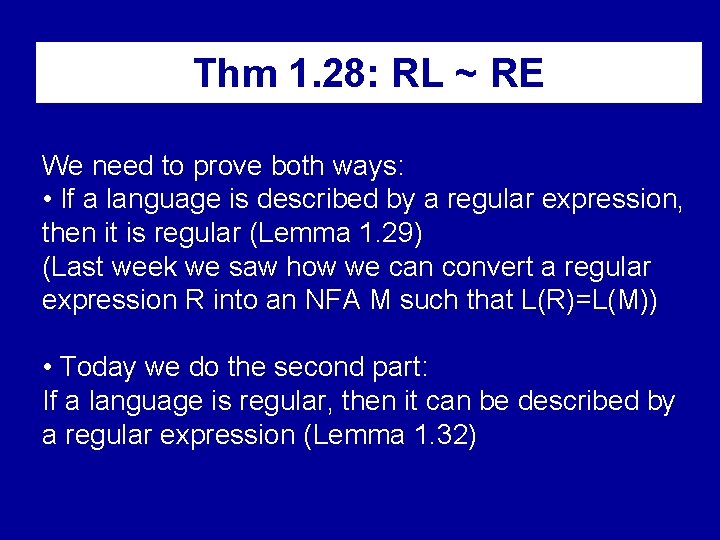 Thm 1.28: RL ~ RE

We need to prove both ways:
• If a language is described by a regular expression, then it is regular (Lemma 1.29)
(Last week we saw how we can convert a regular expression R into an NFA M such that L(R)=L(M))

• Today we do the second part:
If a language is regular, then it can be described by a regular expression (Lemma 1.32)